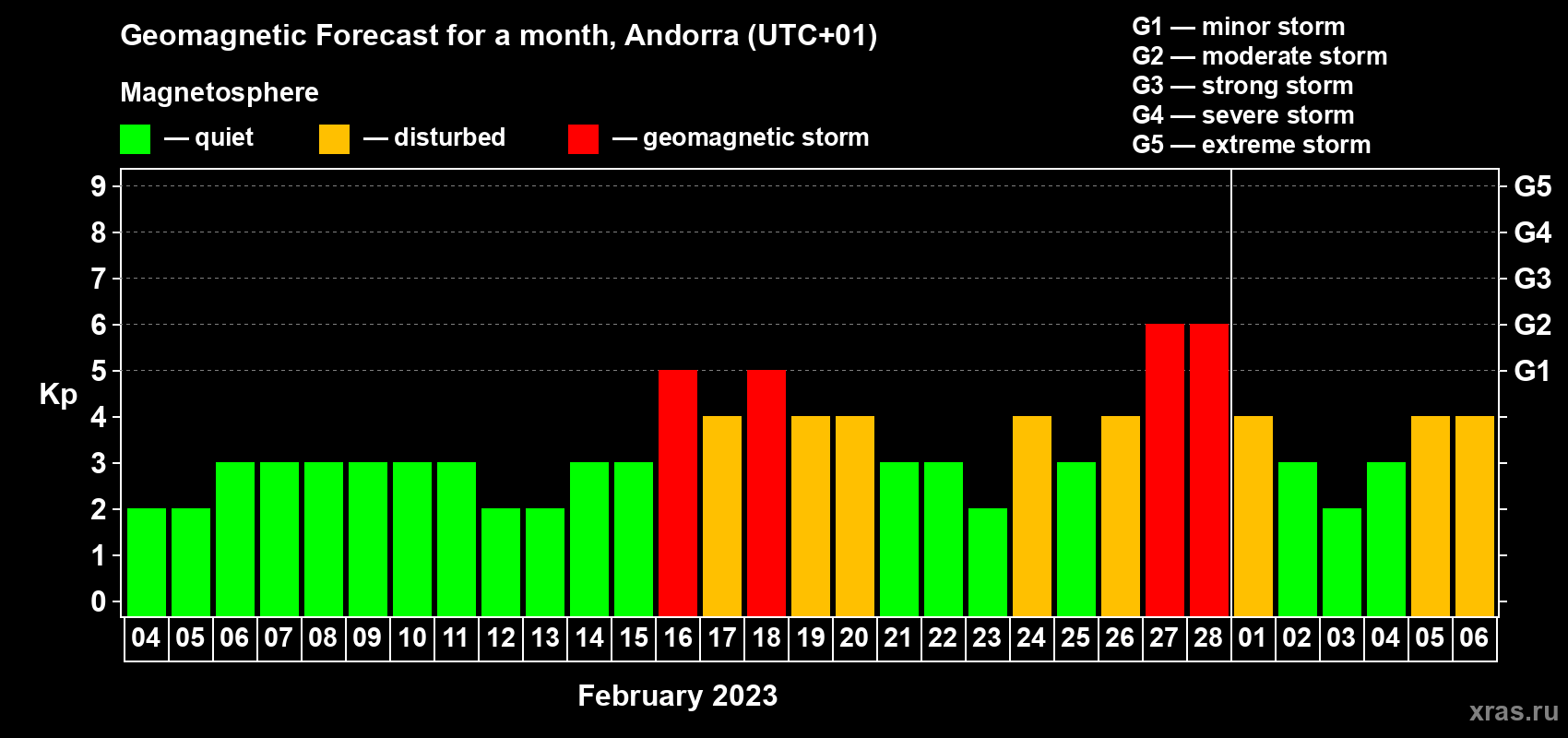 Geomagnetic Forecast for a month, Andorra (UTC+01)

Magnetosphere

— quiet — disturbed — geomagnetic storm

G1 — minor storm
G2 — moderate storm
G3 — strong storm
G4 — severe storm
G5 — extreme storm

Kp

9 8 7 6 5 4 3 2 1 0

G5 G4 G3 G2 G1

04 05 06 07 08 09 10 11 12 13 14 15 16 17 18 19 20 21 22 23 24 25 26 27 28 01 02 03 04 05 06

February 2023

xras.ru